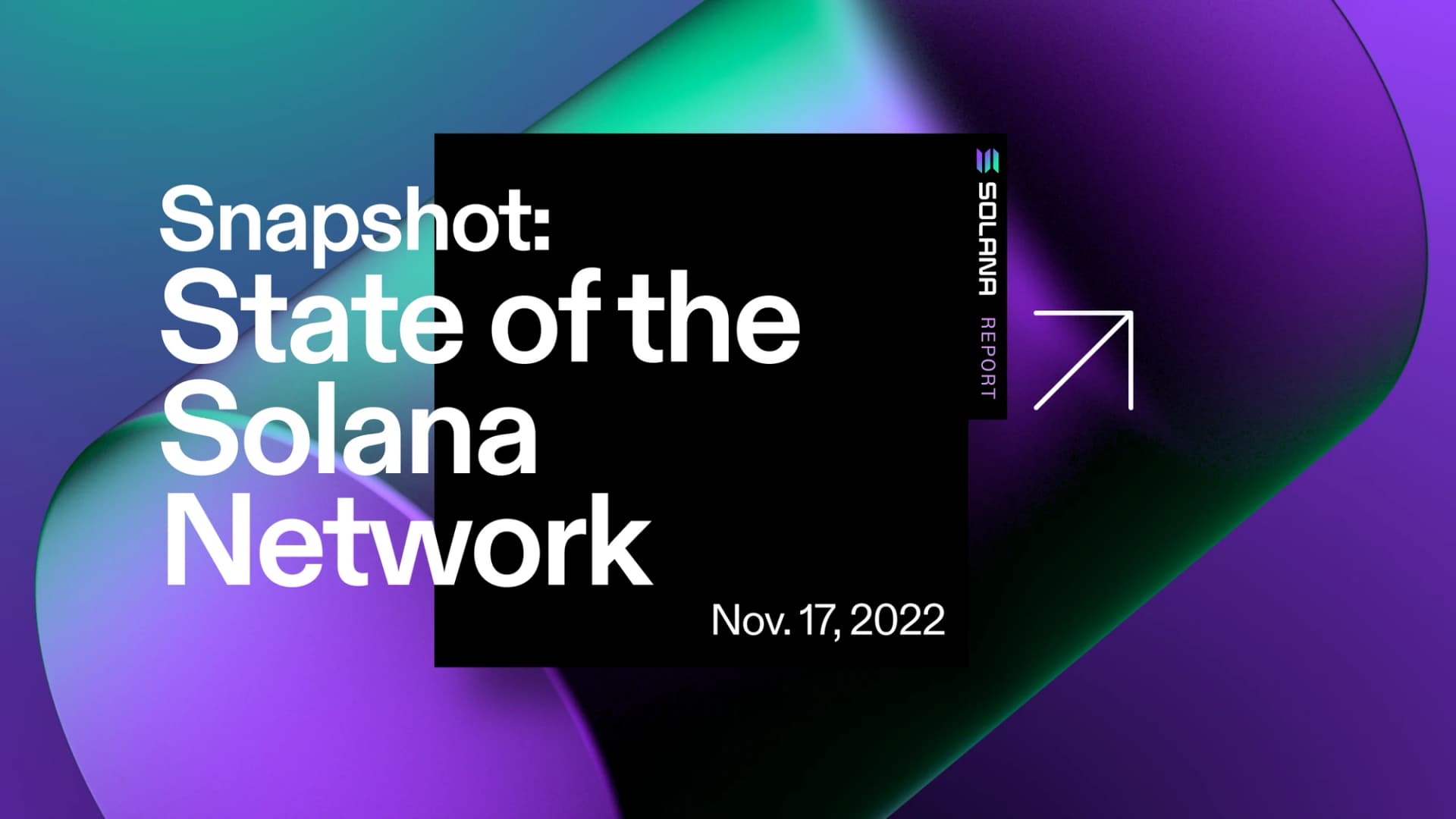 Snapshot:
State of the Solana Network

SOLANA REPORT

Nov. 17, 2022